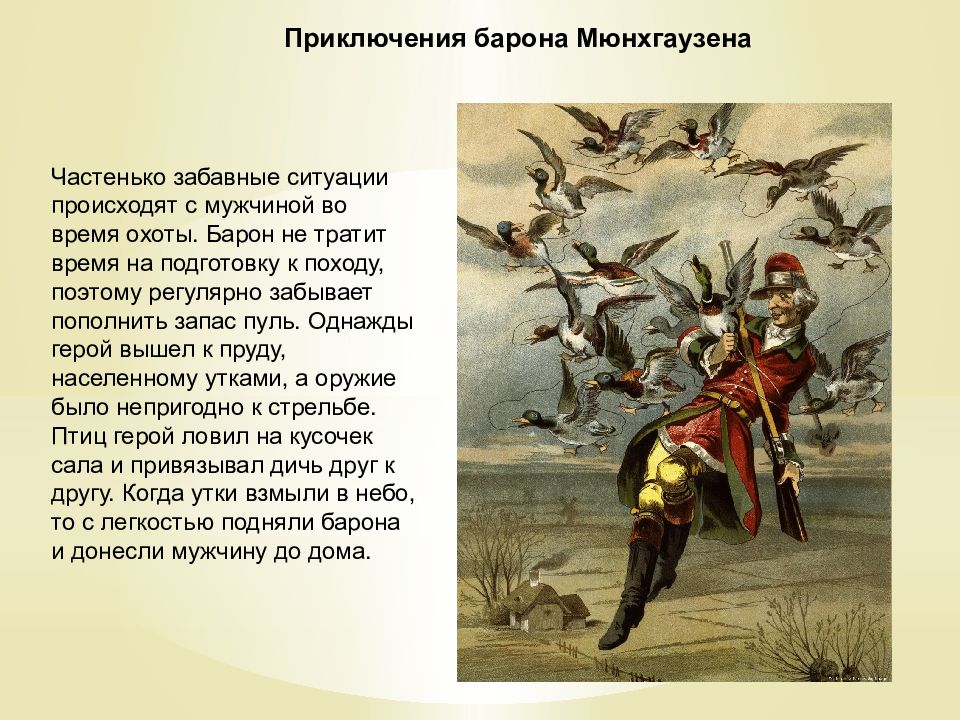 Приключения барона Мюнхгаузена

Частенько забавные ситуации происходят с мужчиной во время охоты. Барон не тратит время на подготовку к походу, поэтому регулярно забывает пополнить запас пуль. Однажды герой вышел к пруду, населенному утками, а оружие было непригодно к стрельбе. Птиц герой ловил на кусочек сала и привязывал дичь друг к другу. Когда утки взмыли в небо, то с легкостью подняли барона и донесли мужчину до дома.